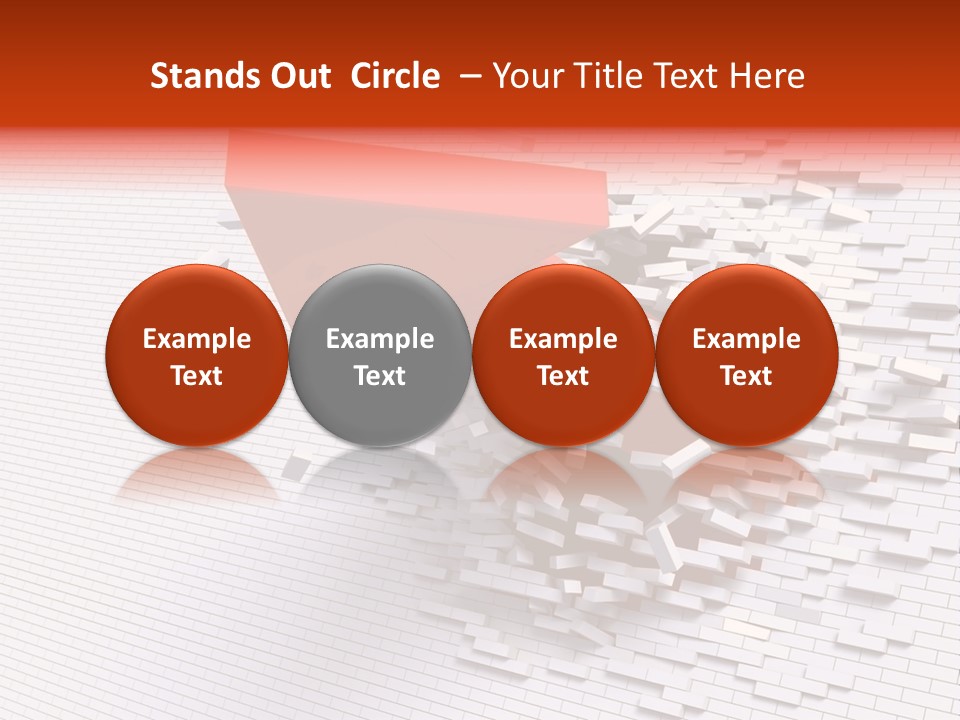 Stands Out Circle – Your Title Text Here

Example Text

Example Text

Example Text

Example Text